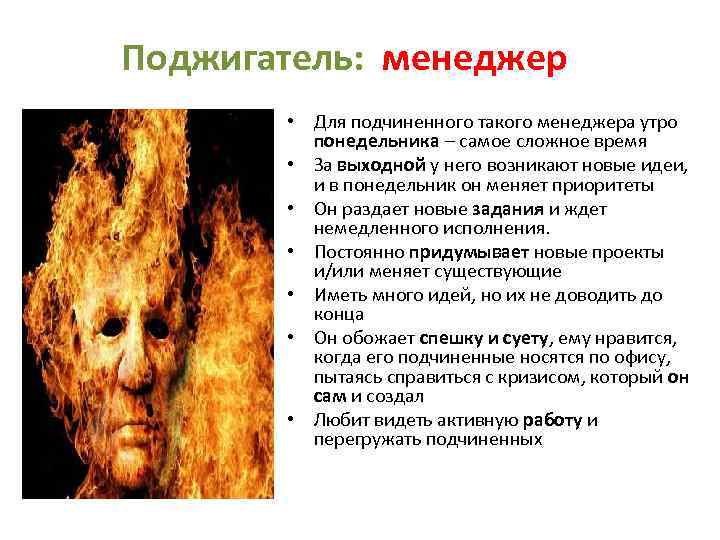 Поджигатель: менеджер

• Для подчиненного такого менеджера утро понедельника – самое сложное время
• За выходной у него возникают новые идеи, и в понедельник он меняет приоритеты
• Он раздает новые задания и ждет немедленного исполнения.
• Постоянно придумывает новые проекты и/или меняет существующие
• Иметь много идей, но их не доводить до конца
• Он обожает спешку и суету, ему нравится, когда его подчиненные носятся по офису, пытаясь справиться с кризисом, который он сам и создал
• Любит видеть активную работу и перегружать подчиненных